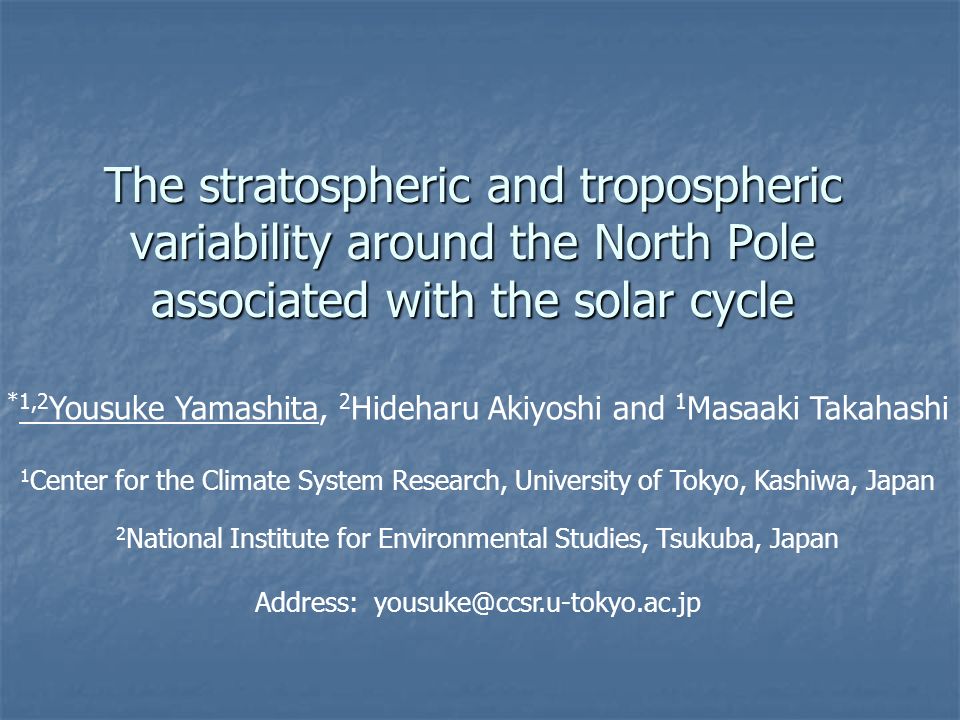 The stratospheric and tropospheric variability around the North Pole associated with the solar cycle

$^{*1,2}$Yousuke Yamashita, $^{2}$Hideharu Akiyoshi and $^{1}$Masaaki Takahashi

$^{1}$Center for the Climate System Research, University of Tokyo, Kashiwa, Japan

$^{2}$National Institute for Environmental Studies, Tsukuba, Japan

Address: yousuke@ccsr.u-tokyo.ac.jp